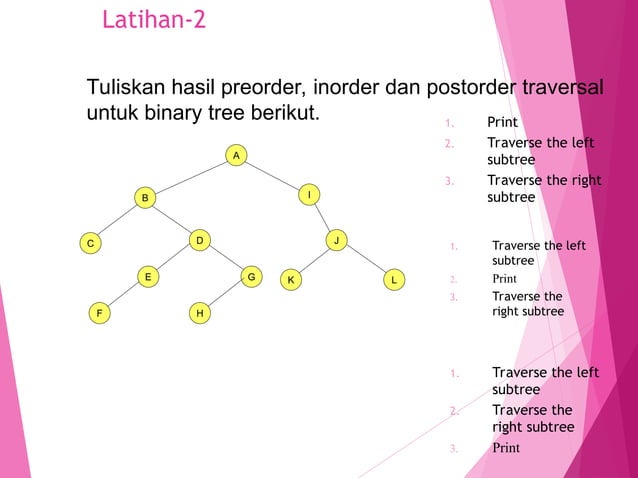 Latihan-2

Tuliskan hasil preorder, inorder dan postorder traversal untuk binary tree berikut.

A
B
I
C
D
J
E
G
K
L
F
H

1. Print
2. Traverse the left subtree
3. Traverse the right subtree

1. Traverse the left subtree
2. Print
3. Traverse the right subtree

1. Traverse the left subtree
2. Traverse the right subtree
3. Print